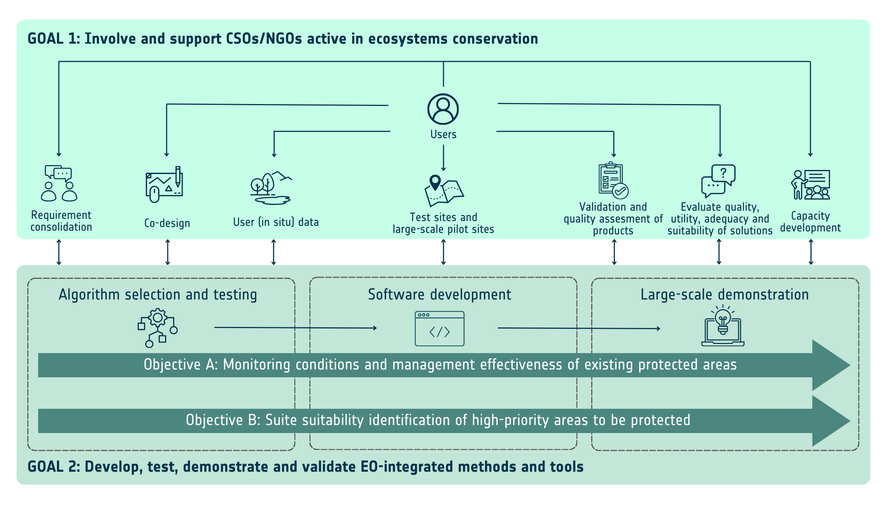 GOAL 1: Involve and support CSOs/NGOs active in ecosystems conservation

Users

Requirement consolidation

Co-design

User (in situ) data

Test sites and large-scale pilot sites

Validation and quality assesment of products

Evaluate quality, utility, adequacy and suitability of solutions

Capacity development

Algorithm selection and testing

Software development

Large-scale demonstration

Objective A: Monitoring conditions and management effectiveness of existing protected areas

Objective B: Suite suitability identification of high-priority areas to be protected

GOAL 2: Develop, test, demonstrate and validate EO-integrated methods and tools